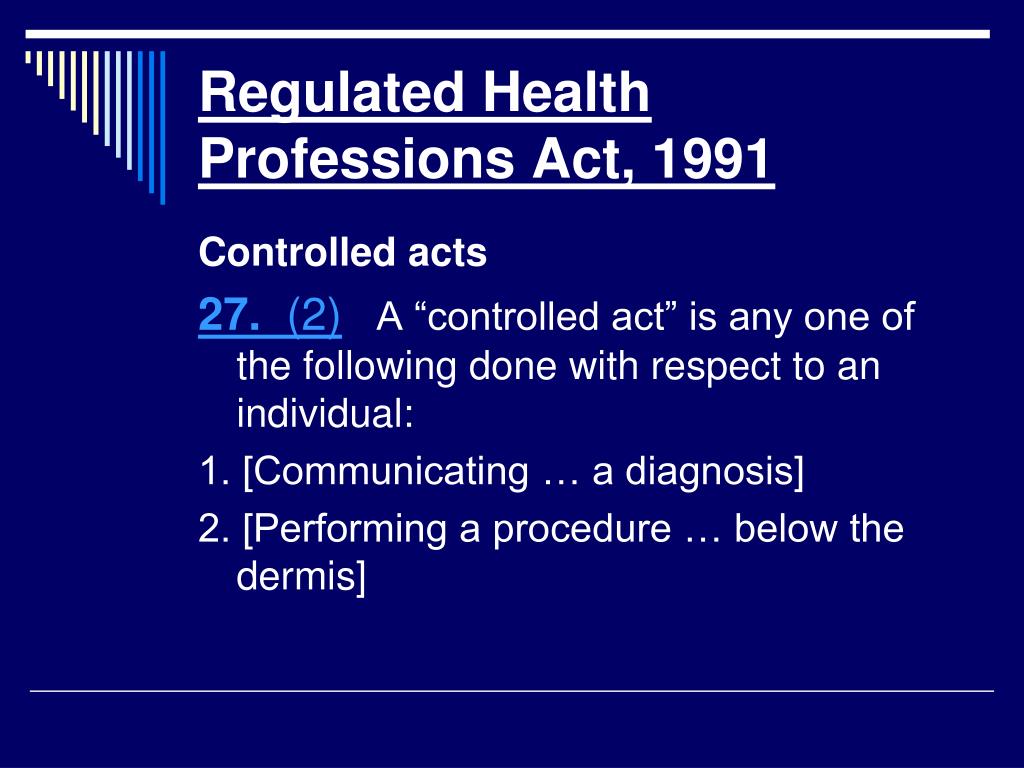 Regulated Health Professions Act, 1991

Controlled acts

27. (2) A “controlled act” is any one of the following done with respect to an individual:

1. [Communicating … a diagnosis]

2. [Performing a procedure … below the dermis]